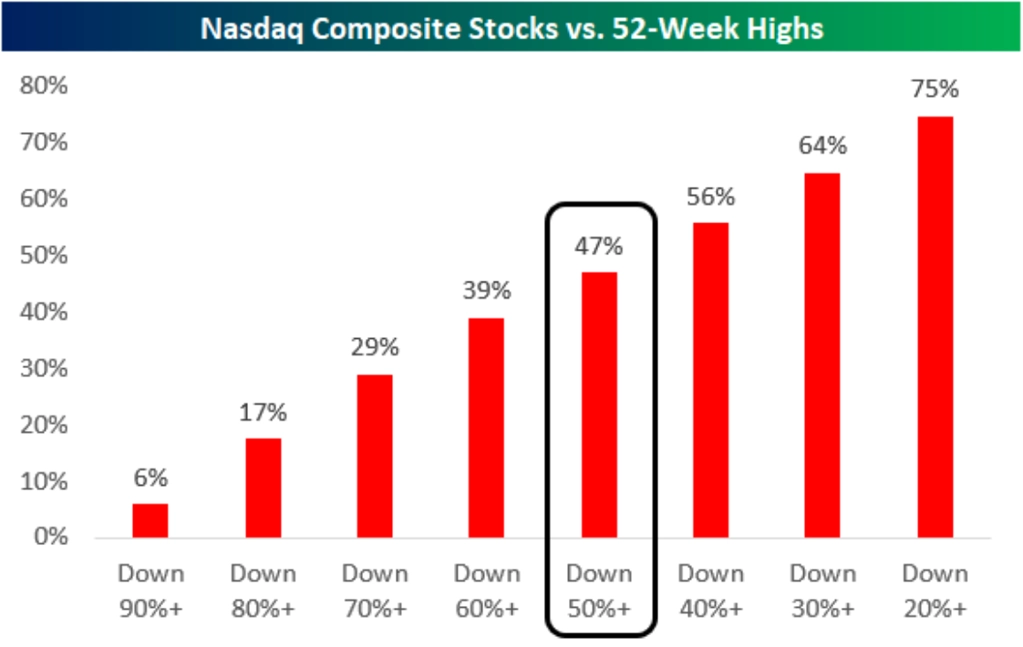 Nasdaq Composite Stocks vs. 52-Week Highs

80%
70%
60%
50%
40%
30%
20%
10%
0%

6%
17%
29%
39%
47%
56%
64%
75%

Down 90%+
Down 80%+
Down 70%+
Down 60%+
Down 50%+
Down 40%+
Down 30%+
Down 20%+